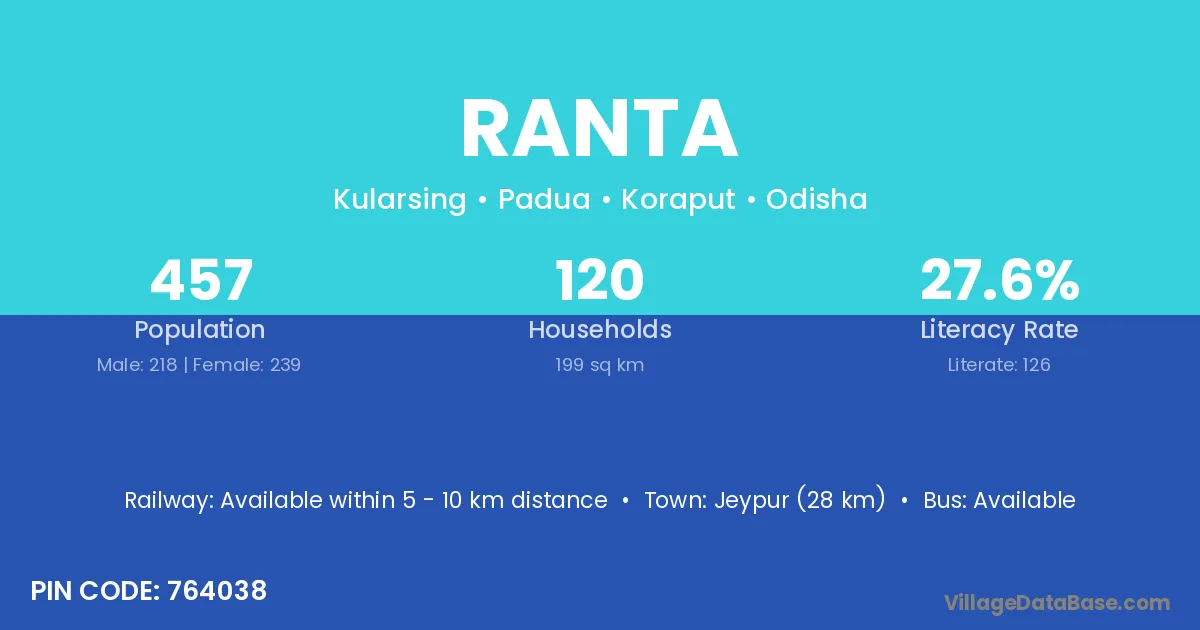 RANTA

Kularsing • Padua • Koraput • Odisha

457
Population
Male: 218 | Female: 239

120
Households
199 sq km

27.6%
Literacy Rate
Literate: 126

Railway: Available within 5 - 10 km distance • Town: Jeypur (28 km) • Bus: Available

PIN CODE: 764038

VillageDataBase.com